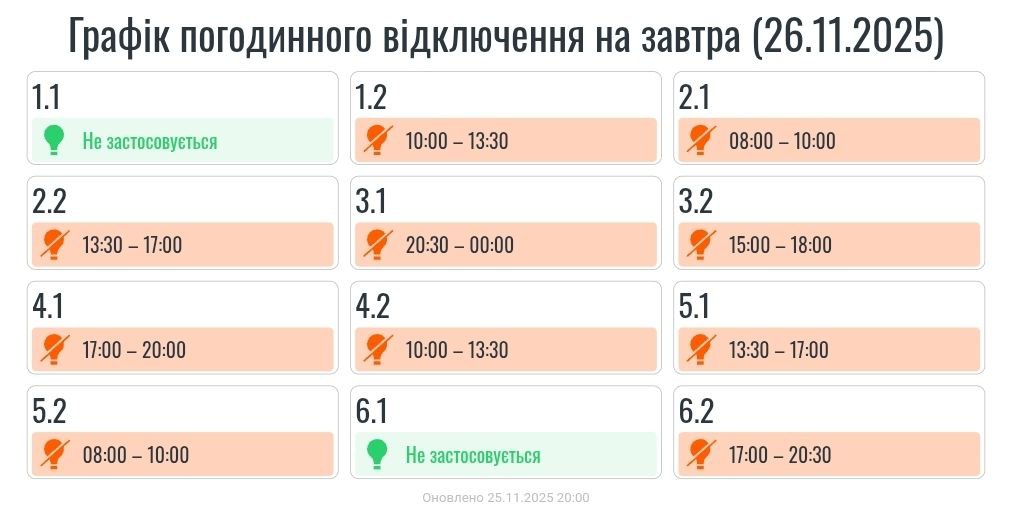 Графік погодинного відключення на завтра (26.11.2025)

1.1
Не застосовується

1.2
10:00 – 13:30

2.1
08:00 – 10:00

2.2
13:30 – 17:00

3.1
20:30 – 00:00

3.2
15:00 – 18:00

4.1
17:00 – 20:00

4.2
10:00 – 13:30

5.1
13:30 – 17:00

5.2
08:00 – 10:00

6.1
Не застосовується

6.2
17:00 – 20:30

Оновлено 25.11.2025 20:00